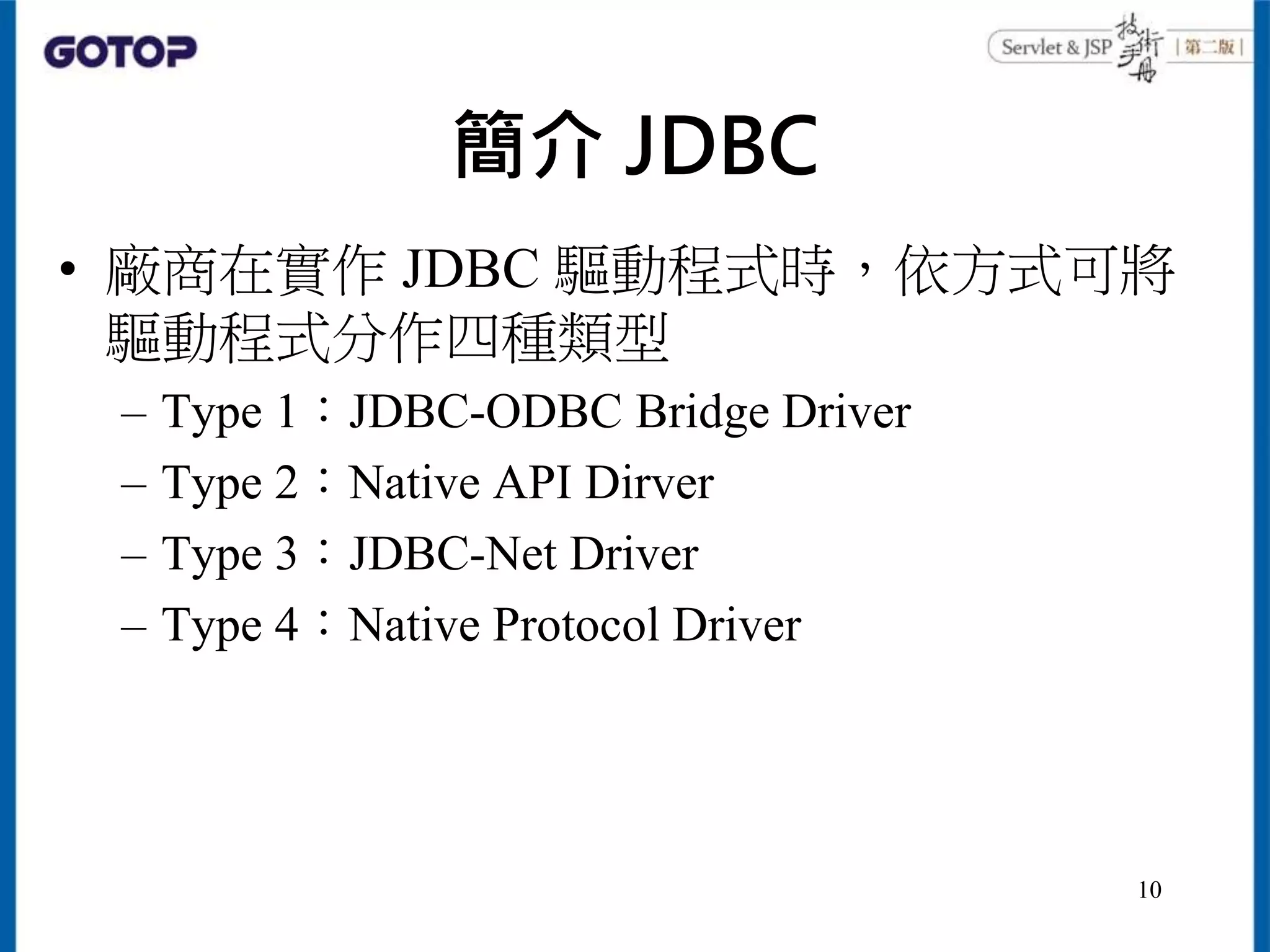 GOTOP

Servlet & JSP 技術手冊 | 第二版 |

簡介 JDBC

• 廠商在實作 JDBC 驅動程式時，依方式可將驅動程式分作四種類型

– Type 1：JDBC-ODBC Bridge Driver

– Type 2：Native API Dirver

– Type 3：JDBC-Net Driver

– Type 4：Native Protocol Driver

10